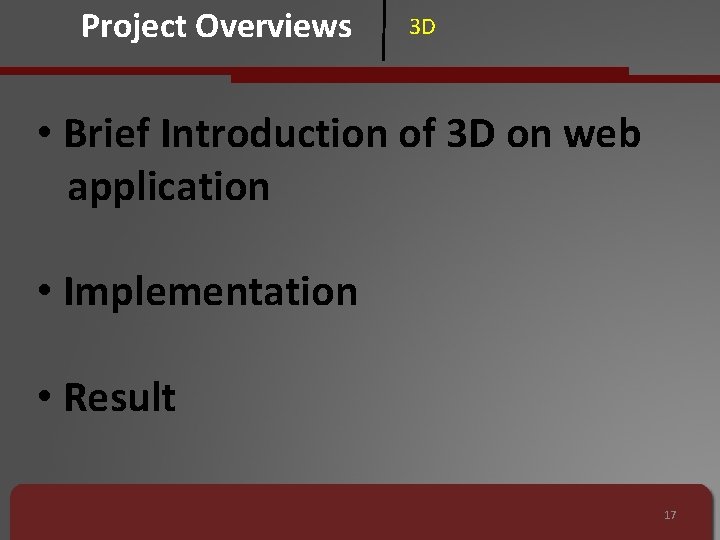 Project Overviews

3D

• Brief Introduction of 3D on web application

• Implementation

• Result

17